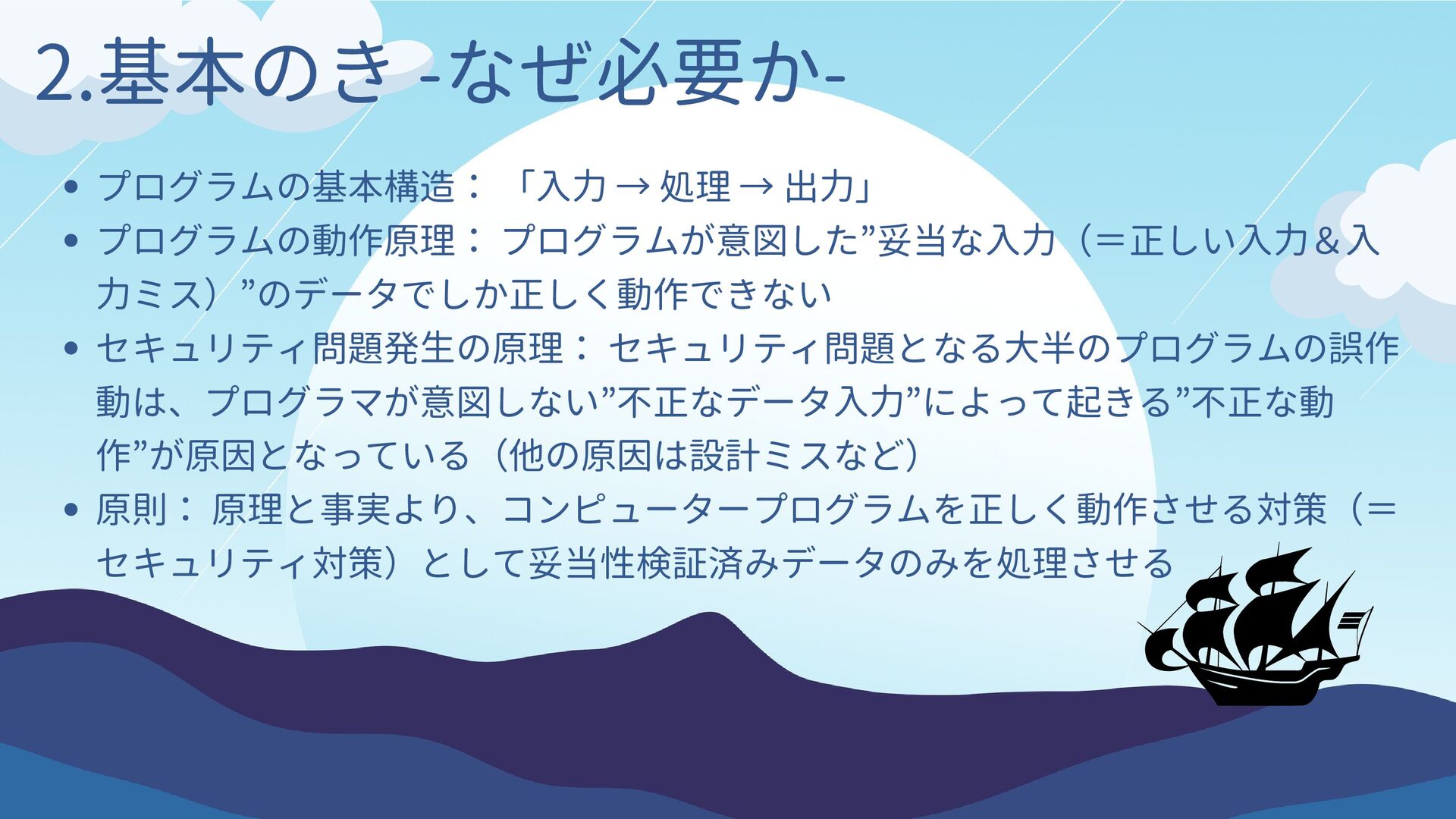 2.基本のき -なぜ必要か-

• プログラムの基本構造：「入力 → 処理 → 出力」
• プログラムの動作原理：プログラムが意図した”妥当な入力（＝正しい入力&入力ミス）”のデータでしか正しく動作できない
• セキュリティ問題発生の原理：セキュリティ問題となる大半のプログラムの誤作動は、プログラマが意図しない”不正なデータ入力”によって起きる”不正な動作”が原因となっている（他の原因は設計ミスなど）
• 原則：原理と事実より、コンピュータープログラムを正しく動作させる対策（＝セキュリティ対策）として妥当性検証済みデータのみを処理させる